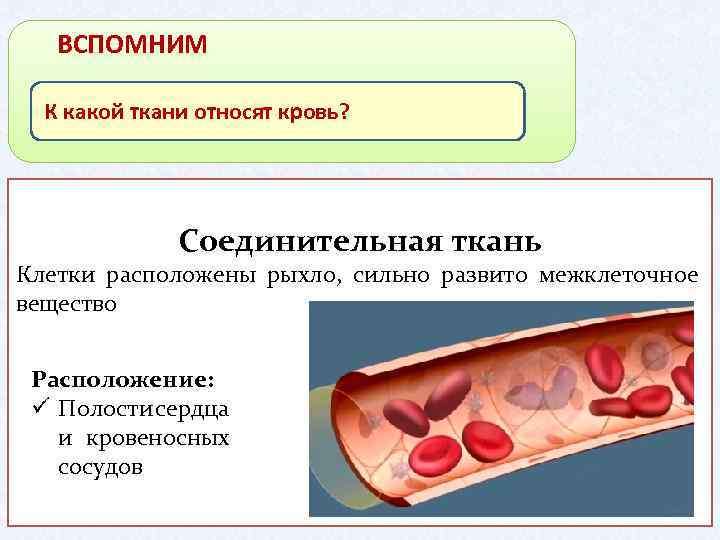 ВСПОМНИМ

К какой ткани относят кровь?

Соединительная ткань

Клетки расположены рыхло, сильно развито межклеточное вещество

Расположение:
✓ Полостисердца и кровеносных сосудов